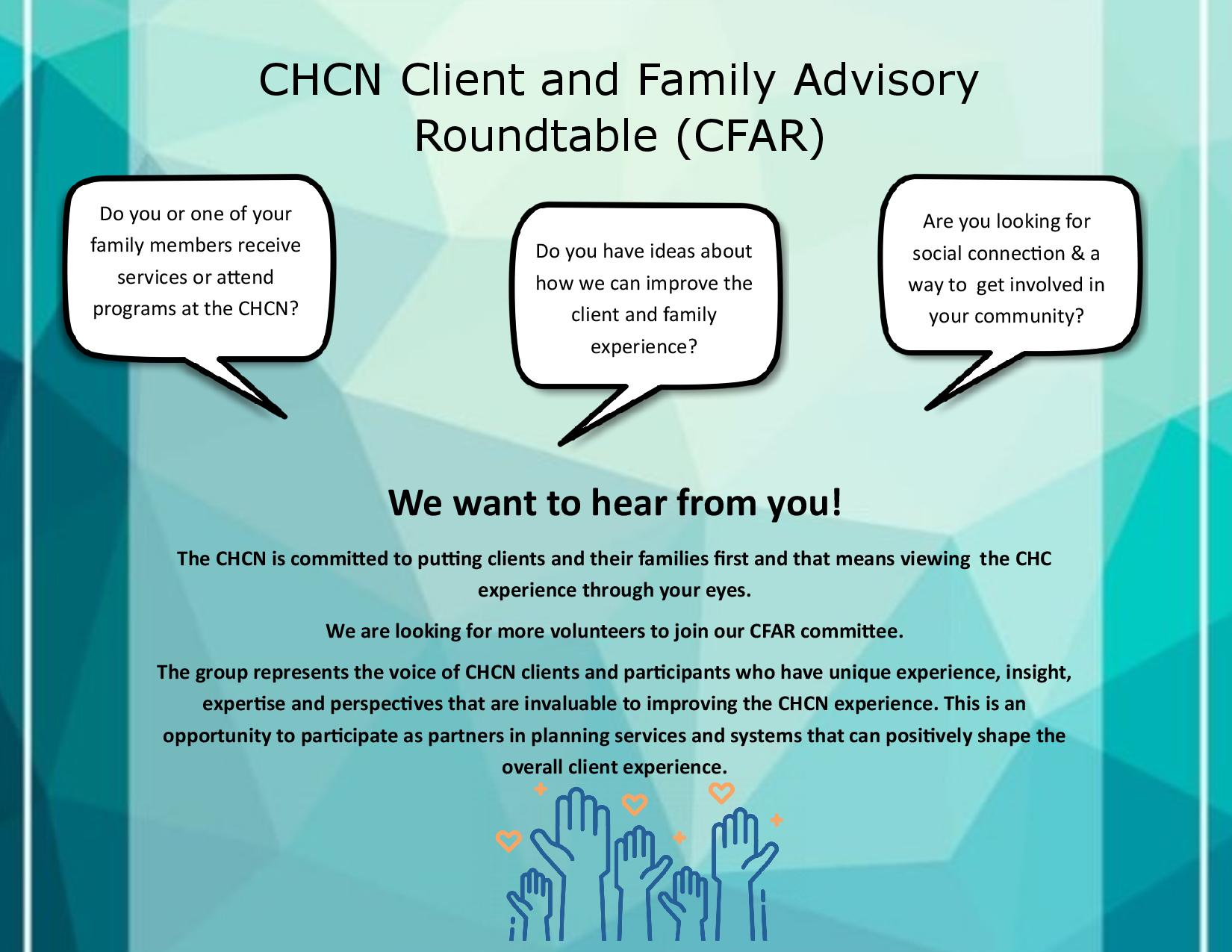 CHCN Client and Family Advisory Roundtable (CFAR)

Do you or one of your family members receive services or attend programs at the CHCN?

Do you have ideas about how we can improve the client and family experience?

Are you looking for social connection & a way to get involved in your community?

We want to hear from you!

The CHCN is committed to putting clients and their families first and that means viewing the CHC experience through your eyes.

We are looking for more volunteers to join our CFAR committee.

The group represents the voice of CHCN clients and participants who have unique experience, insight, expertise and perspectives that are invaluable to improving the CHCN experience. This is an opportunity to participate as partners in planning services and systems that can positively shape the overall client experience.